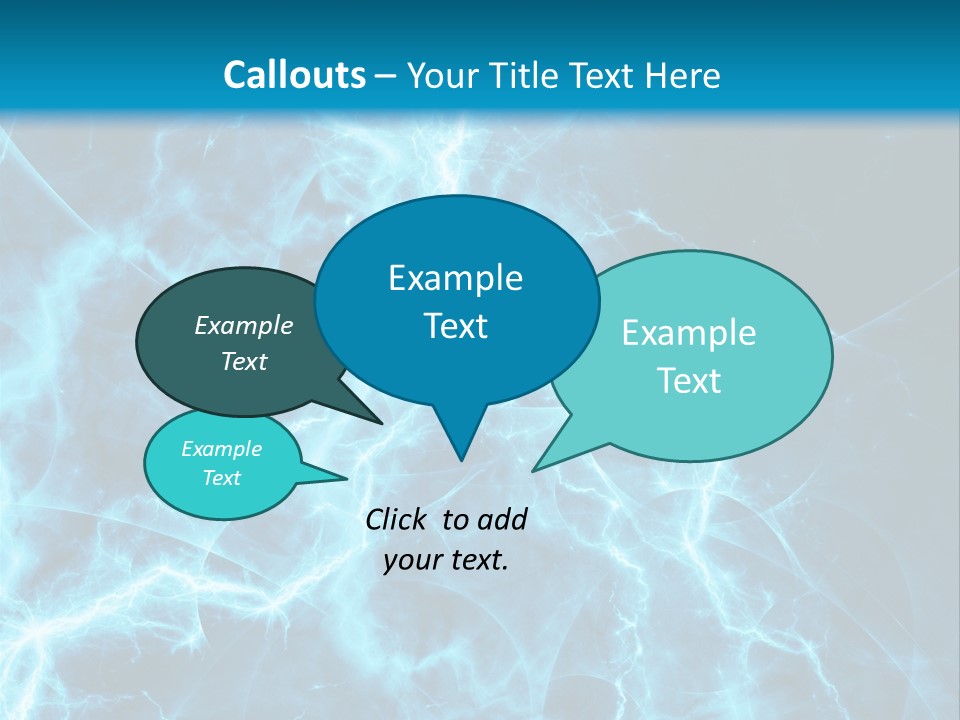 Callouts – Your Title Text Here

Example Text

Example Text

Example Text

Example Text

Click to add your text.